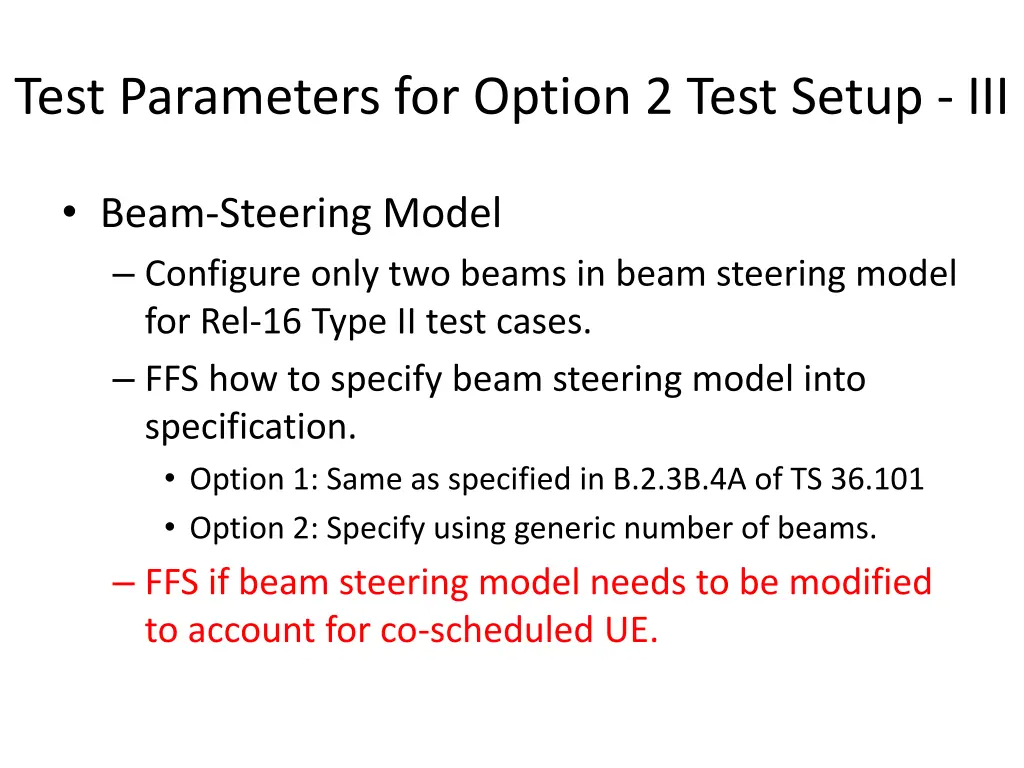 Test Parameters for Option 2 Test Setup - III

• Beam-Steering Model
– Configure only two beams in beam steering model for Rel-16 Type II test cases.
– FFS how to specify beam steering model into specification.
• Option 1: Same as specified in B.2.3B.4A of TS 36.101
• Option 2: Specify using generic number of beams.
– FFS if beam steering model needs to be modified to account for co-scheduled UE.